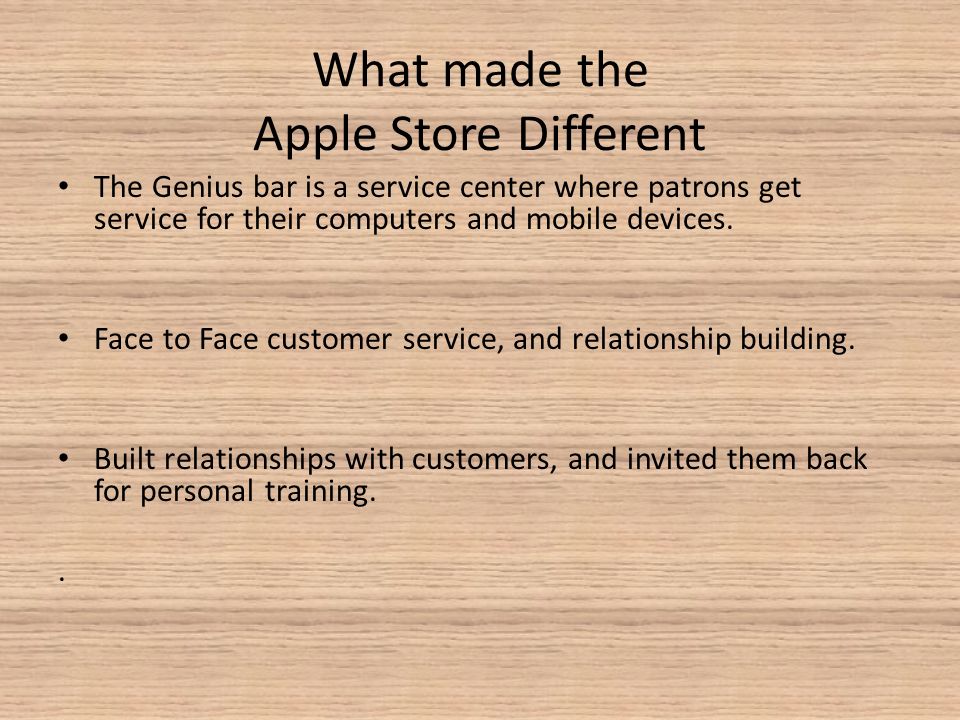 What made the
Apple Store Different

• The Genius bar is a service center where patrons get service for their computers and mobile devices.

• Face to Face customer service, and relationship building.

• Built relationships with customers, and invited them back for personal training.

.